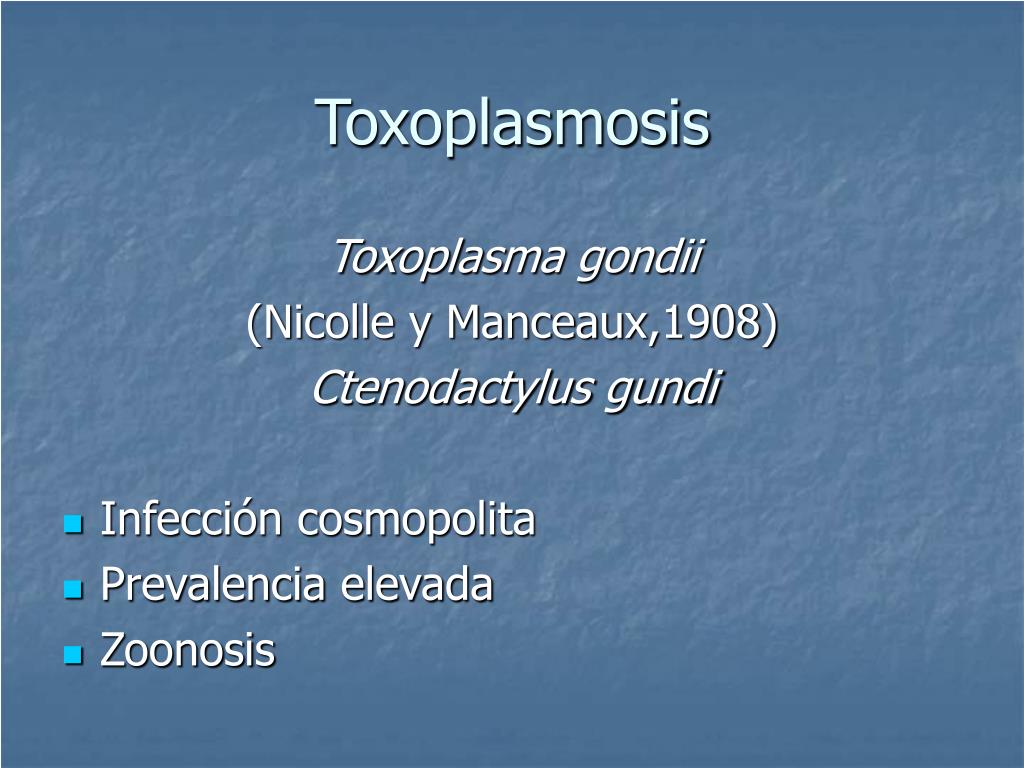 Toxoplasmosis

Toxoplasma gondii
(Nicolle y Manceaux,1908)
Ctenodactylus gundi

- Infección cosmopolita
- Prevalencia elevada
- Zoonosis